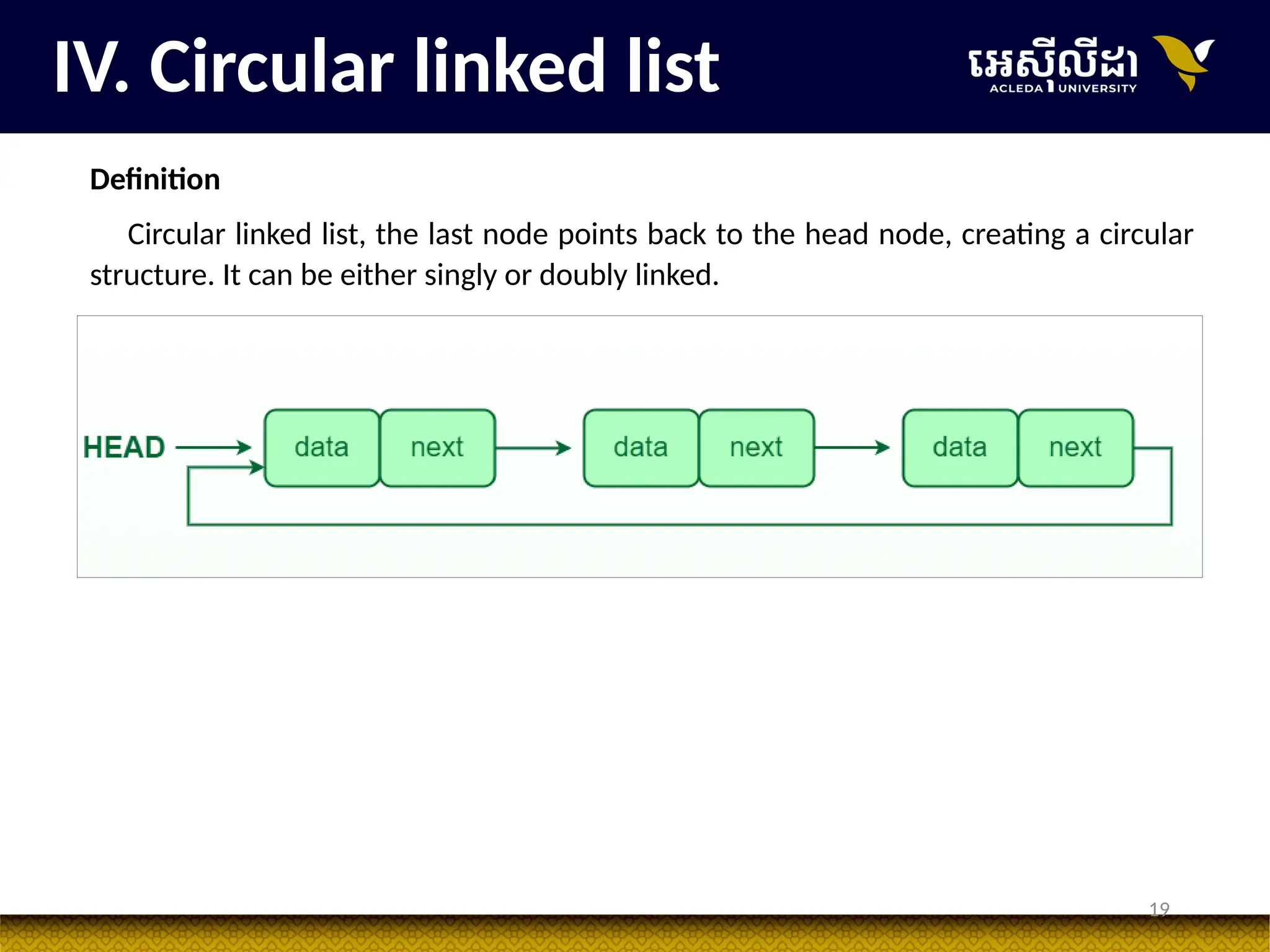 IV. Circular linked list

អេស៊ីលីដា
ACLEDA UNIVERSITY

Definition

Circular linked list, the last node points back to the head node, creating a circular structure. It can be either singly or doubly linked.

HEAD

data next

data next

data next

19